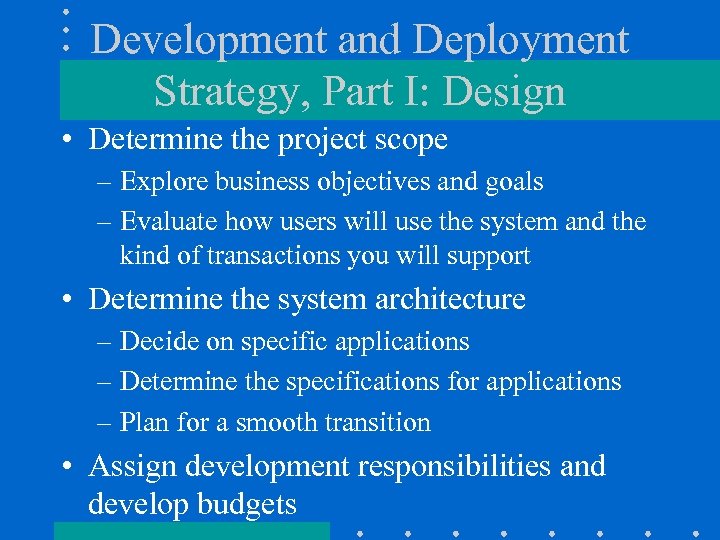 Development and Deployment Strategy, Part I: Design

• Determine the project scope
– Explore business objectives and goals
– Evaluate how users will use the system and the kind of transactions you will support

• Determine the system architecture
– Decide on specific applications
– Determine the specifications for applications
– Plan for a smooth transition

• Assign development responsibilities and develop budgets